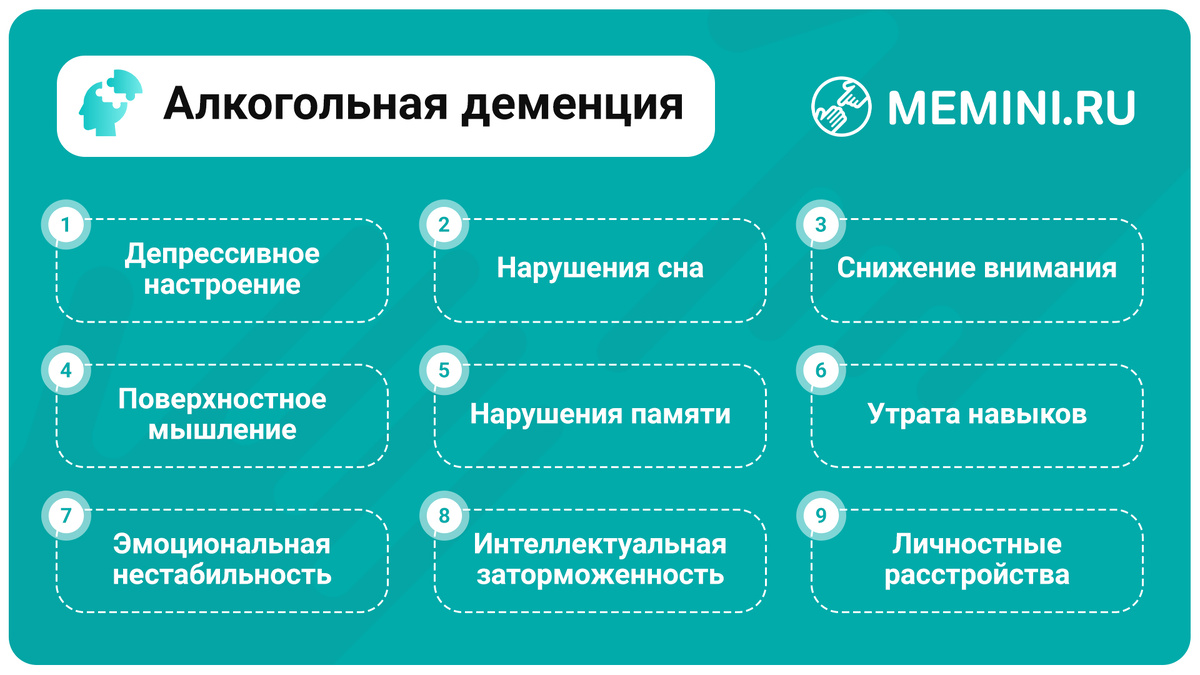 Алкогольная деменция

MEMINI.RU

1
Депрессивное настроение

2
Нарушения сна

3
Снижение внимания

4
Поверхностное мышление

5
Нарушения памяти

6
Утрата навыков

7
Эмоциональная нестабильность

8
Интеллектуальная заторможенность

9
Личностные расстройства